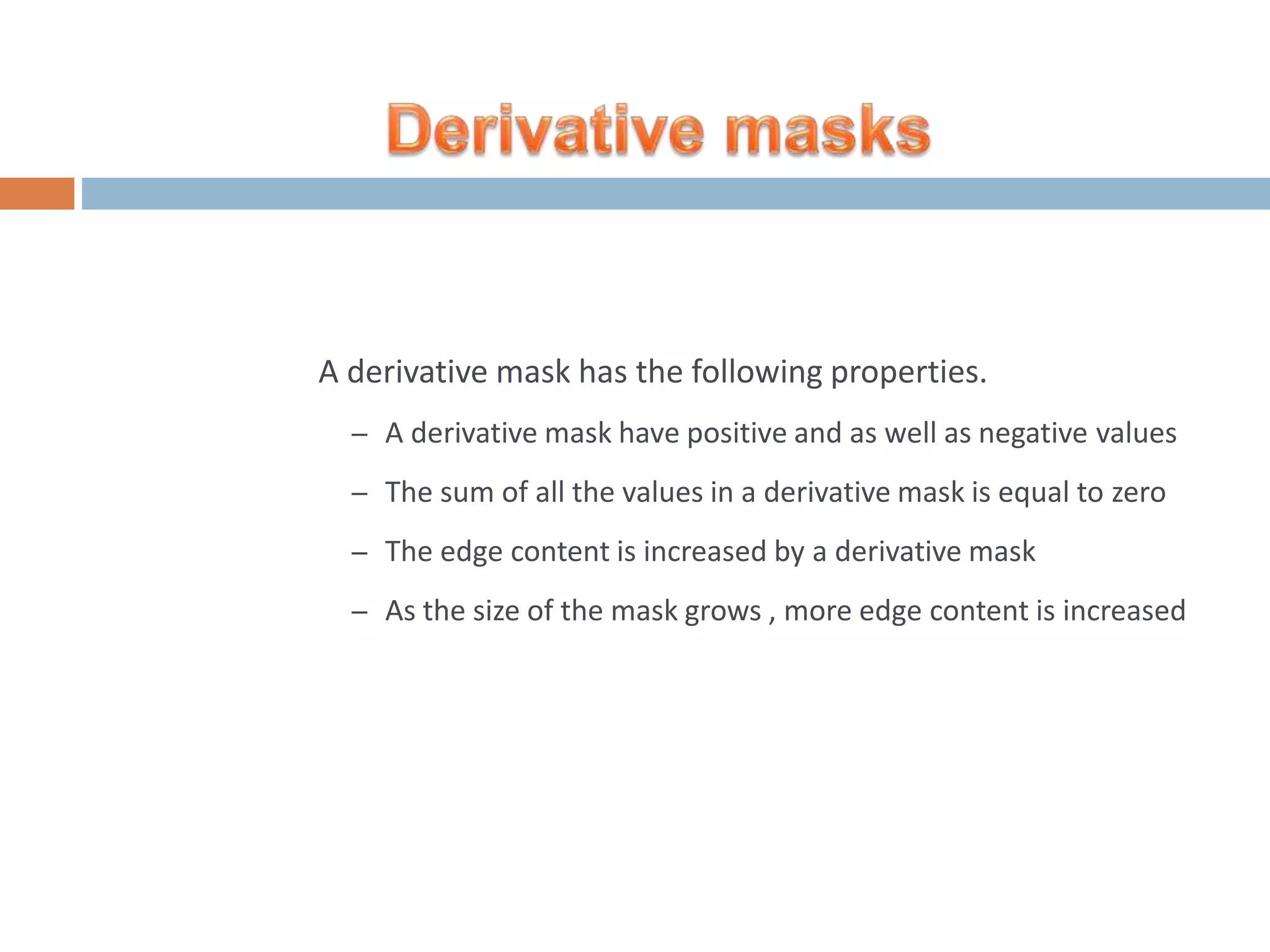 Derivative masks

A derivative mask has the following properties.

– A derivative mask have positive and as well as negative values

– The sum of all the values in a derivative mask is equal to zero

– The edge content is increased by a derivative mask

– As the size of the mask grows , more edge content is increased